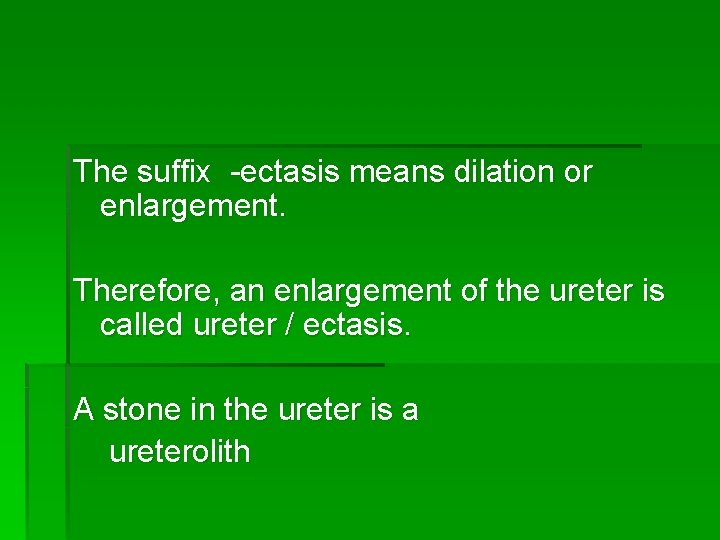 The suffix -ectasis means dilation or enlargement.

Therefore, an enlargement of the ureter is called ureter / ectasis.

A stone in the ureter is a ureterolith